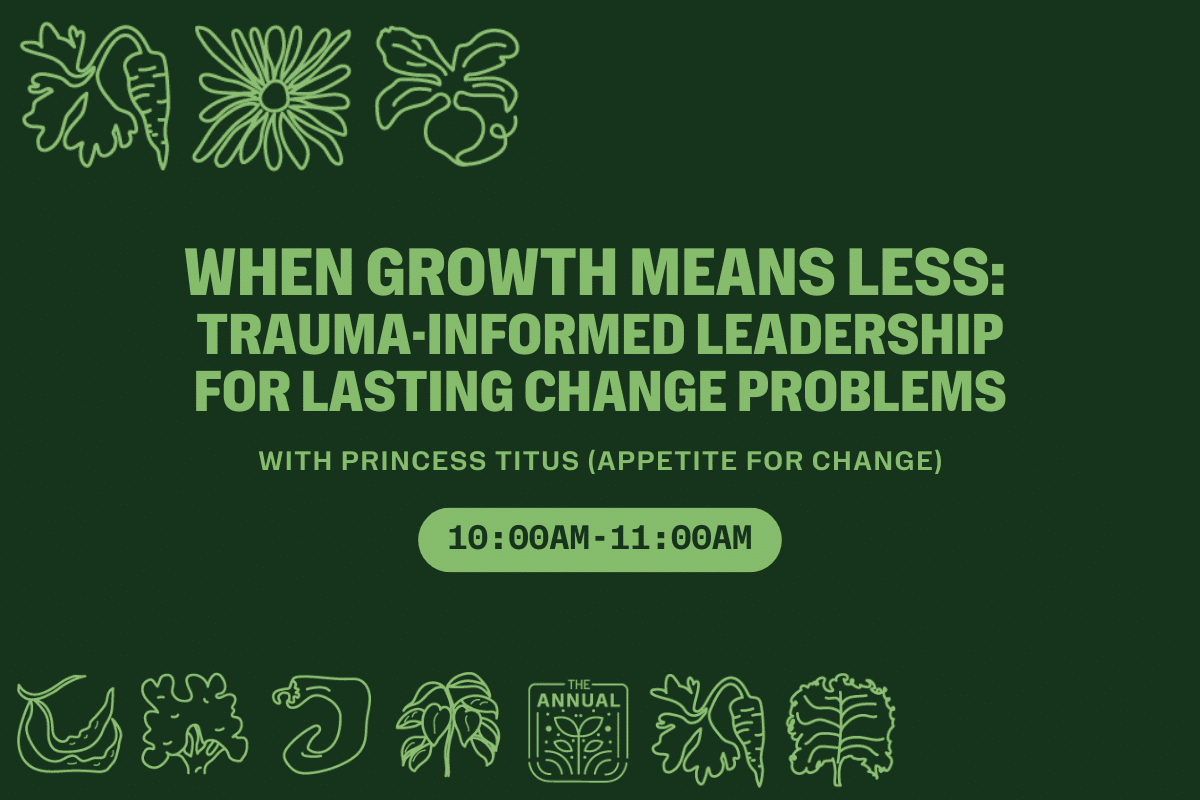 WHEN GROWTH MEANS LESS: TRAUMA-INFORMED LEADERSHIP FOR LASTING CHANGE PROBLEMS

WITH PRINCESS TITUS (APPETITE FOR CHANGE)

10:00AM-11:00AM

THE ANNUAL